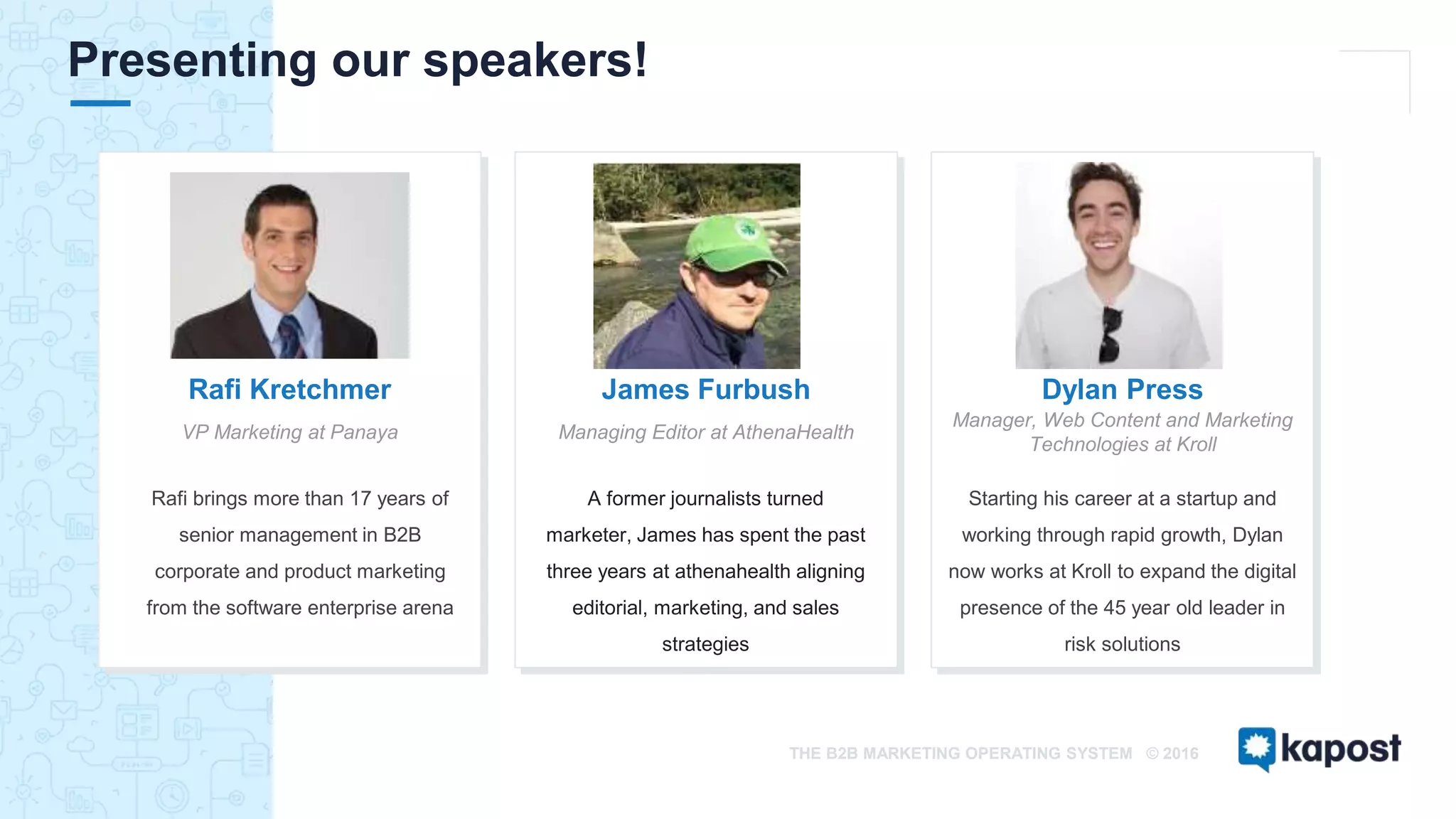 Presenting our speakers!

Rafi Kretchmer

VP Marketing at Panaya

Rafi brings more than 17 years of senior management in B2B corporate and product marketing from the software enterprise arena

James Furbush

Managing Editor at AthenaHealth

A former journalists turned marketer, James has spent the past three years at athenahealth aligning editorial, marketing, and sales strategies

Dylan Press

Manager, Web Content and Marketing Technologies at Kroll

Starting his career at a startup and working through rapid growth, Dylan now works at Kroll to expand the digital presence of the 45 year old leader in risk solutions

THE B2B MARKETING OPERATING SYSTEM © 2016

kapost